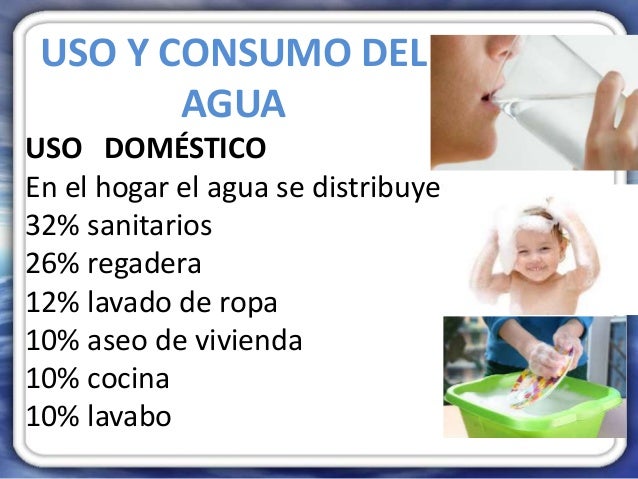 USO Y CONSUMO DEL AGUA

USO DOMÉSTICO

En el hogar el agua se distribuye
32% sanitarios
26% regadera
12% lavado de ropa
10% aseo de vivienda
10% cocina
10% lavabo